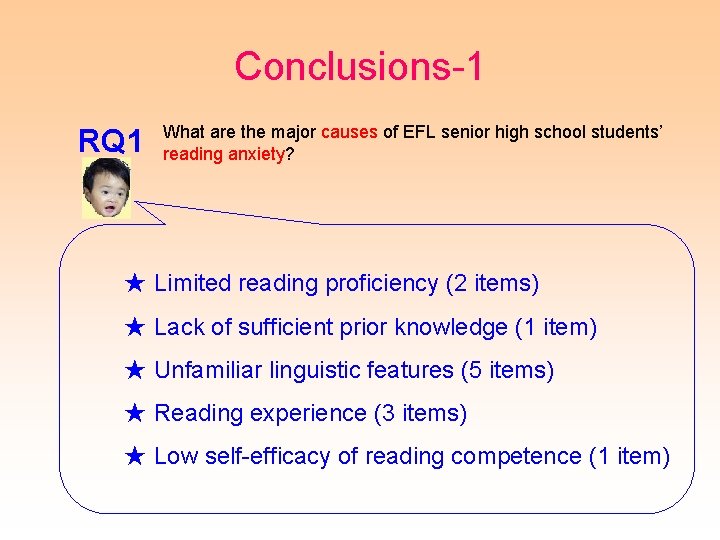 Conclusions-1

RQ1

What are the major causes of EFL senior high school students' reading anxiety?

★ Limited reading proficiency (2 items)

★ Lack of sufficient prior knowledge (1 item)

★ Unfamiliar linguistic features (5 items)

★ Reading experience (3 items)

★ Low self-efficacy of reading competence (1 item)